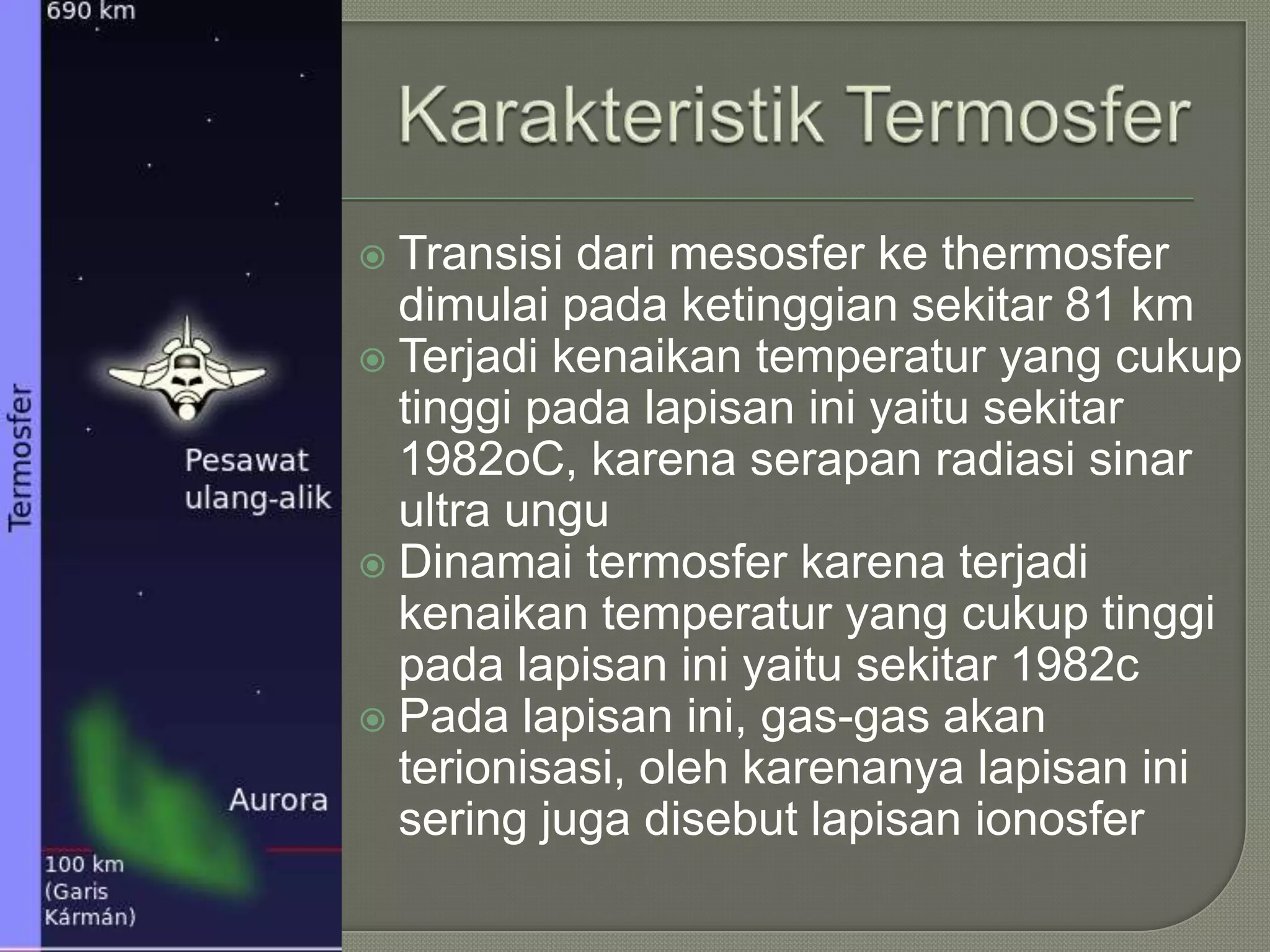 690 km

Termosfer

Pesawat ulang-alik

Aurora

100 km (Garis Kármán)

Karakteristik Termosfer

Transisi dari mesosfer ke thermosfer dimulai pada ketinggian sekitar 81 km
Terjadi kenaikan temperatur yang cukup tinggi pada lapisan ini yaitu sekitar 1982oC, karena serapan radiasi sinar ultra ungu
Dinamai termosfer karena terjadi kenaikan temperatur yang cukup tinggi pada lapisan ini yaitu sekitar 1982c
Pada lapisan ini, gas-gas akan terionisasi, oleh karenanya lapisan ini sering juga disebut lapisan ionosfer